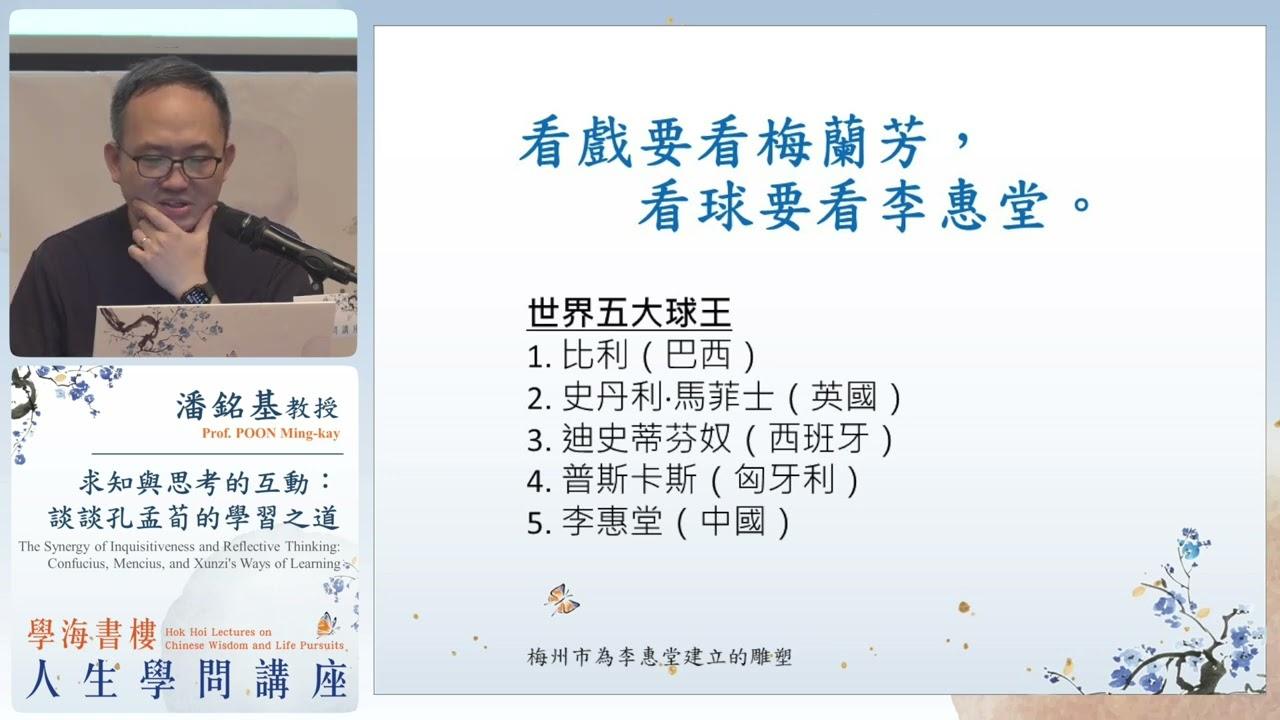 潘銘基教授
Prof. POON Ming-kay

求知與思考的互動：
談談孔孟荀的學習之道

The Synergy of Inquisitiveness and Reflective Thinking: Confucius, Mencius, and Xunzi's Ways of Learning

學海書樓 Hok Hoi Lectures on Chinese Wisdom and Life Pursuits
人生學問講座

看戲要看梅蘭芳，
看球要看李惠堂。

世界五大球王
1. 比利（巴西）
2. 史丹利·馬菲士（英國）
3. 迪史蒂芬奴（西班牙）
4. 普斯卡斯（匈牙利）
5. 李惠堂（中國）

梅州市為李惠堂建立的雕塑